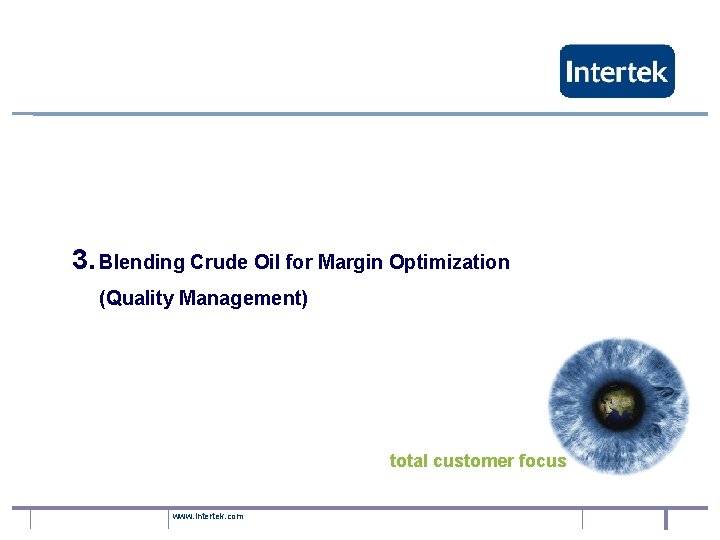 Intertek

3. Blending Crude Oil for Margin Optimization
(Quality Management)

total customer focus

www.intertek.com